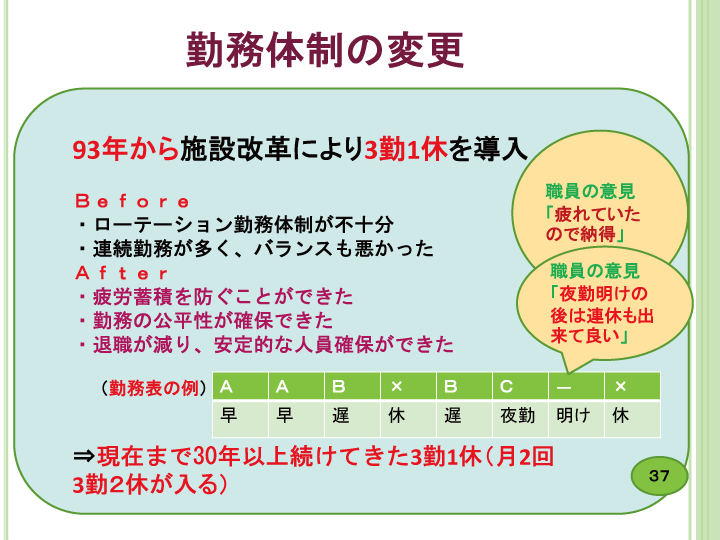 勤務体制の変更

93年から施設改革により3勤1休を導入

Ｂｅｆｏｒｅ
・ローテーション勤務体制が不十分
・連続勤務が多く、バランスも悪かった
Ａｆｔｅｒ
・疲労蓄積を防ぐことができた
・勤務の公平性が確保できた
・退職が減り、安定的な人員確保ができた

職員の意見
「疲れていたので納得」

職員の意見
「夜勤明けの後は連休も出来て良い」

（勤務表の例）

| A | A | B | × | B | C | ― | × |
|---|---|---|---|---|---|---|---|
| 早 | 早 | 遅 | 休 | 遅 | 夜勤 | 明け | 休 |

⇒現在まで30年以上続けてきた3勤1休（月2回3勤２休が入る）

37